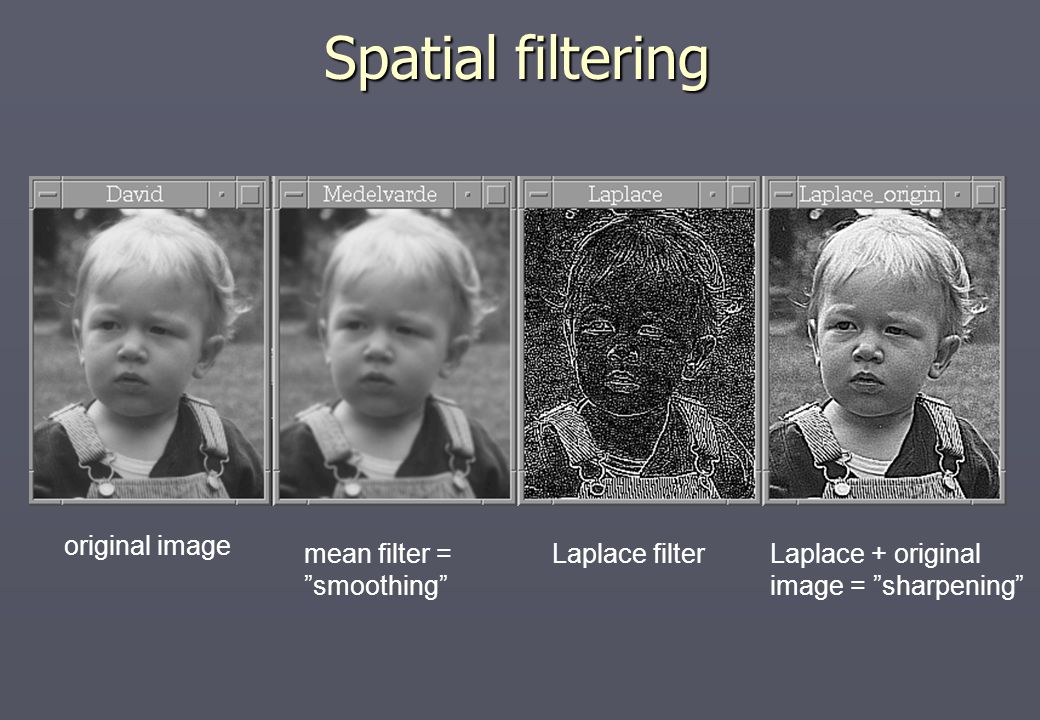 Spatial filtering

David

Medelvarde

Laplace

Laplace_origin

original image

mean filter = ”smoothing”

Laplace filter

Laplace + original image = ”sharpening”